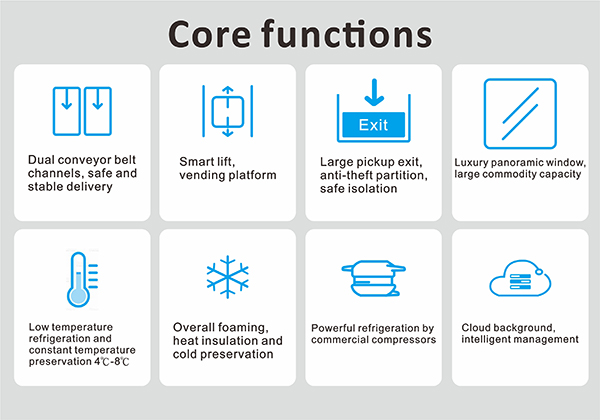 Core functions

Dual conveyor belt channels, safe and stable delivery

Smart lift, vending platform

Exit

Large pickup exit, anti-theft partition, safe isolation

Luxury panoramic window, large commodity capacity

Low temperature refrigeration and constant temperature preservation 4℃-8℃

Overall foaming, heat insulation and cold preservation

Powerful refrigeration by commercial compressors

Cloud background, intelligent management